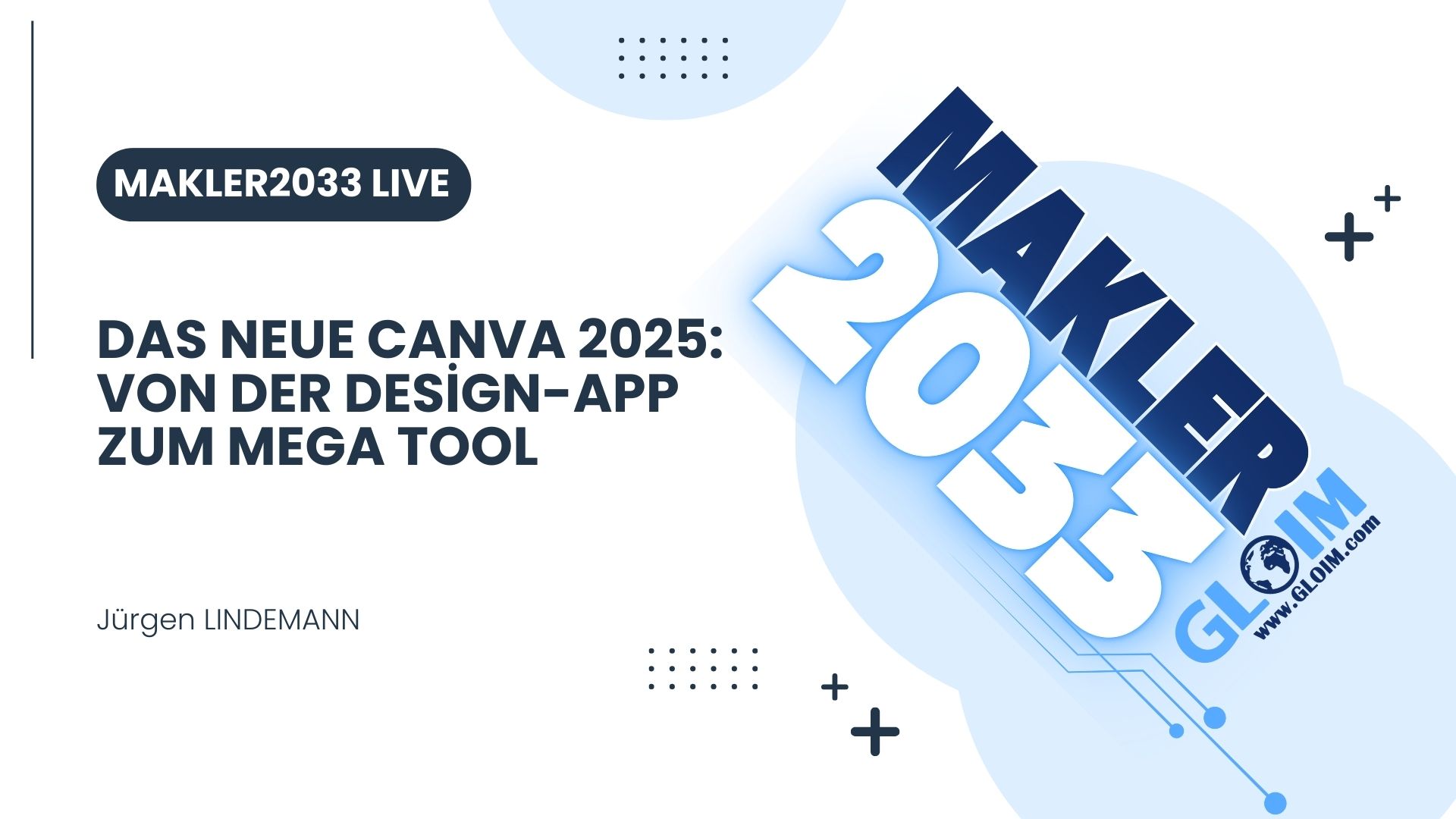 MAKLER2033 LIVE

DAS NEUE CANVA 2025: VON DER DESİGN-APP ZUM MEGA TOOL

Jürgen LINDEMANN

MAKLER 2033

GLOIM

www.GLOIM.com